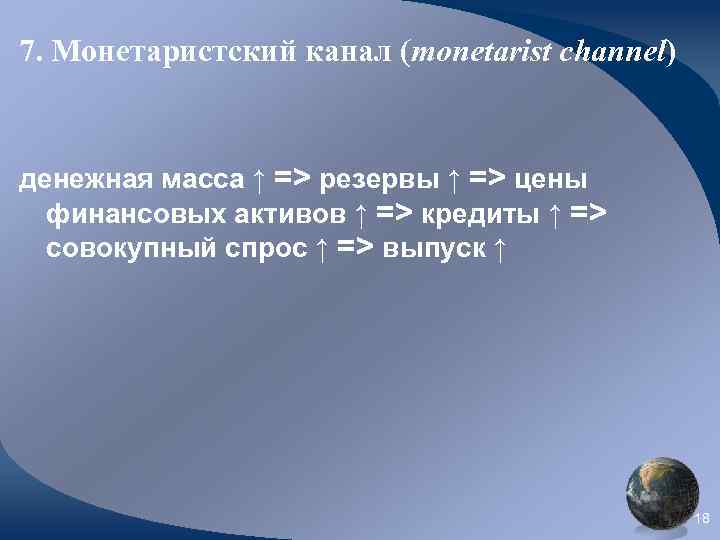 7. Монетаристский канал (monetarist channel)

денежная масса ↑ => резервы ↑ => цены финансовых активов ↑ => кредиты ↑ => совокупный спрос ↑ => выпуск ↑

18